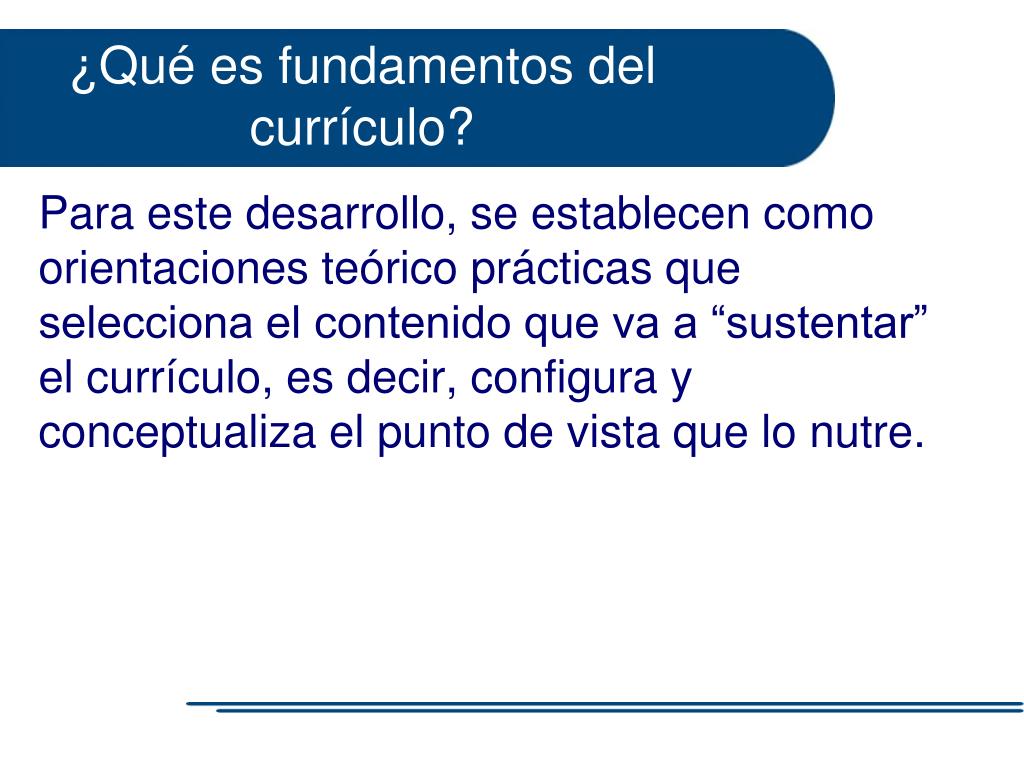 ¿Qué es fundamentos del currículo?

Para este desarrollo, se establecen como orientaciones teórico prácticas que selecciona el contenido que va a “sustentar” el currículo, es decir, configura y conceptualiza el punto de vista que lo nutre.